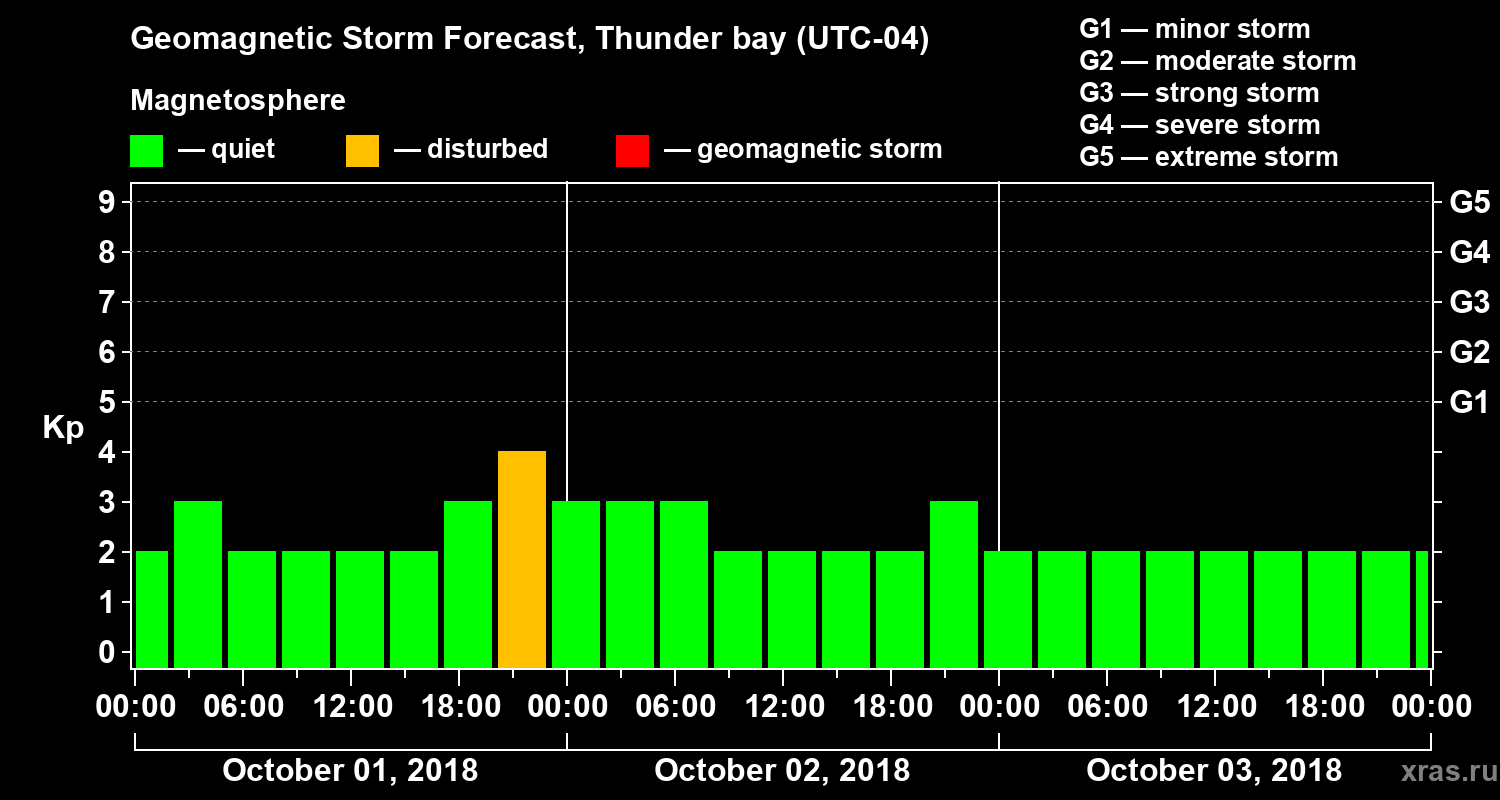 Geomagnetic Storm Forecast, Thunder bay (UTC-04)

Magnetosphere

— quiet — disturbed — geomagnetic storm

G1 — minor storm
G2 — moderate storm
G3 — strong storm
G4 — severe storm
G5 — extreme storm

Kp

9
8
7
6
5
4
3
2
1
0

G5
G4
G3
G2
G1

00:00 06:00 12:00 18:00 00:00 06:00 12:00 18:00 00:00 06:00 12:00 18:00 00:00

October 01, 2018 October 02, 2018 October 03, 2018

xras.ru